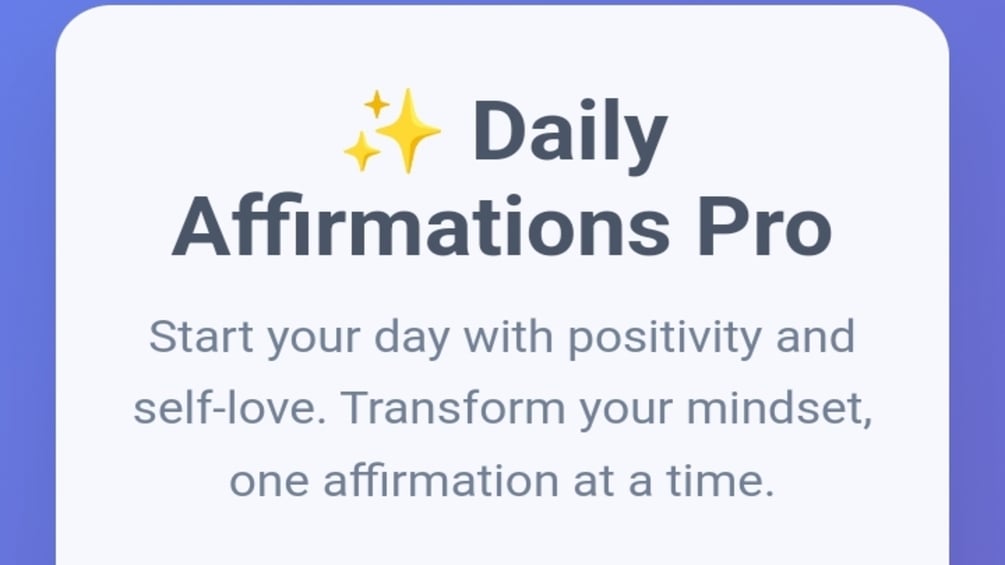 ✨ Daily Affirmations Pro

Start your day with positivity and self-love. Transform your mindset, one affirmation at a time.